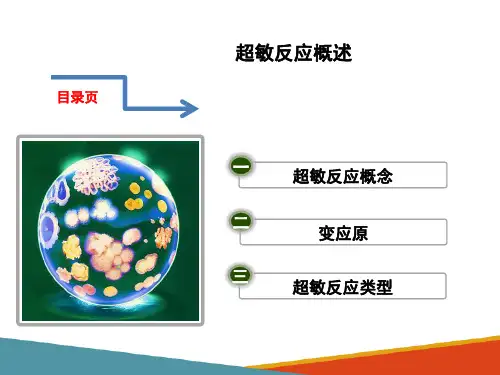 超敏反应概述

目录页

一
超敏反应概念

二
变应原

三
超敏反应类型